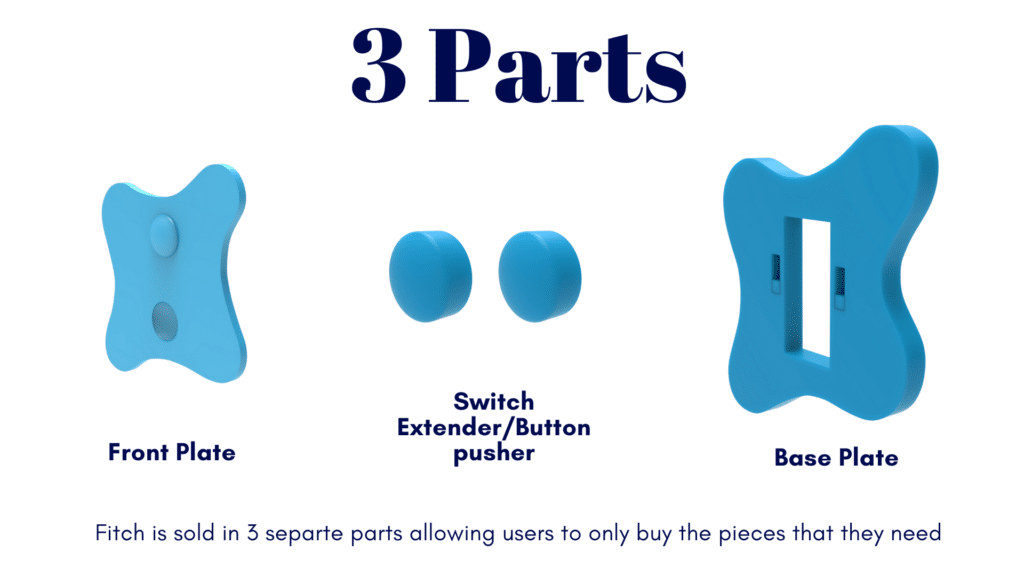 3 Parts

Front Plate

Switch Extender/Button pusher

Base Plate

Fitch is sold in 3 separte parts allowing users to only buy the pieces that they need